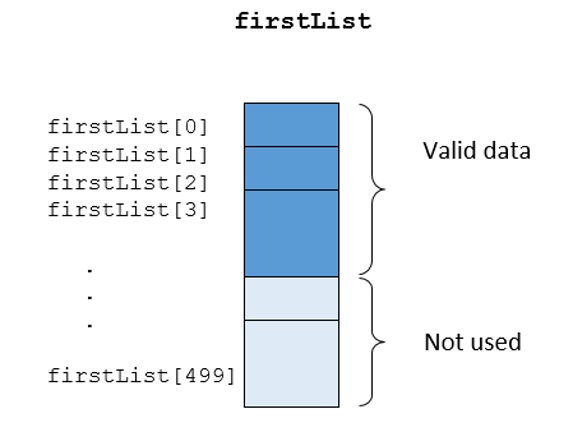 firstList

firstList[0]
firstList[1]
firstList[2]
firstList[3]

.
.
.

firstList[499]

Valid data

Not used